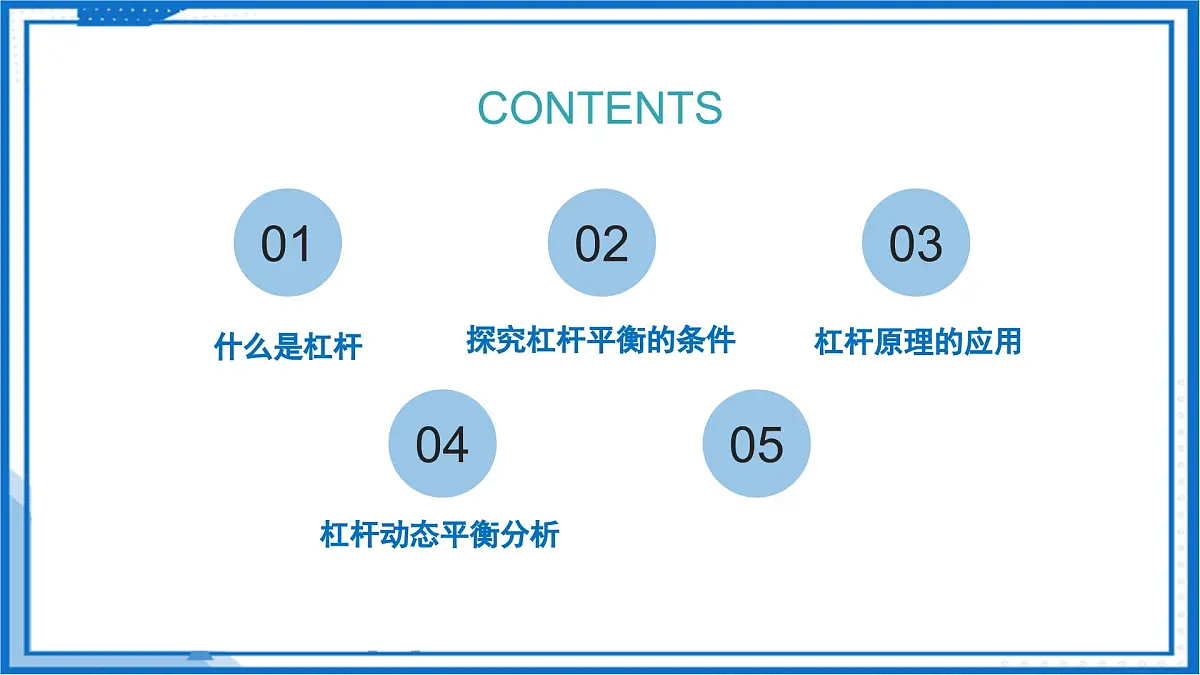 CONTENTS

01

什么是杠杆

02

探究杠杆平衡的条件

03

杠杆原理的应用

04

杠杆动态平衡分析

05